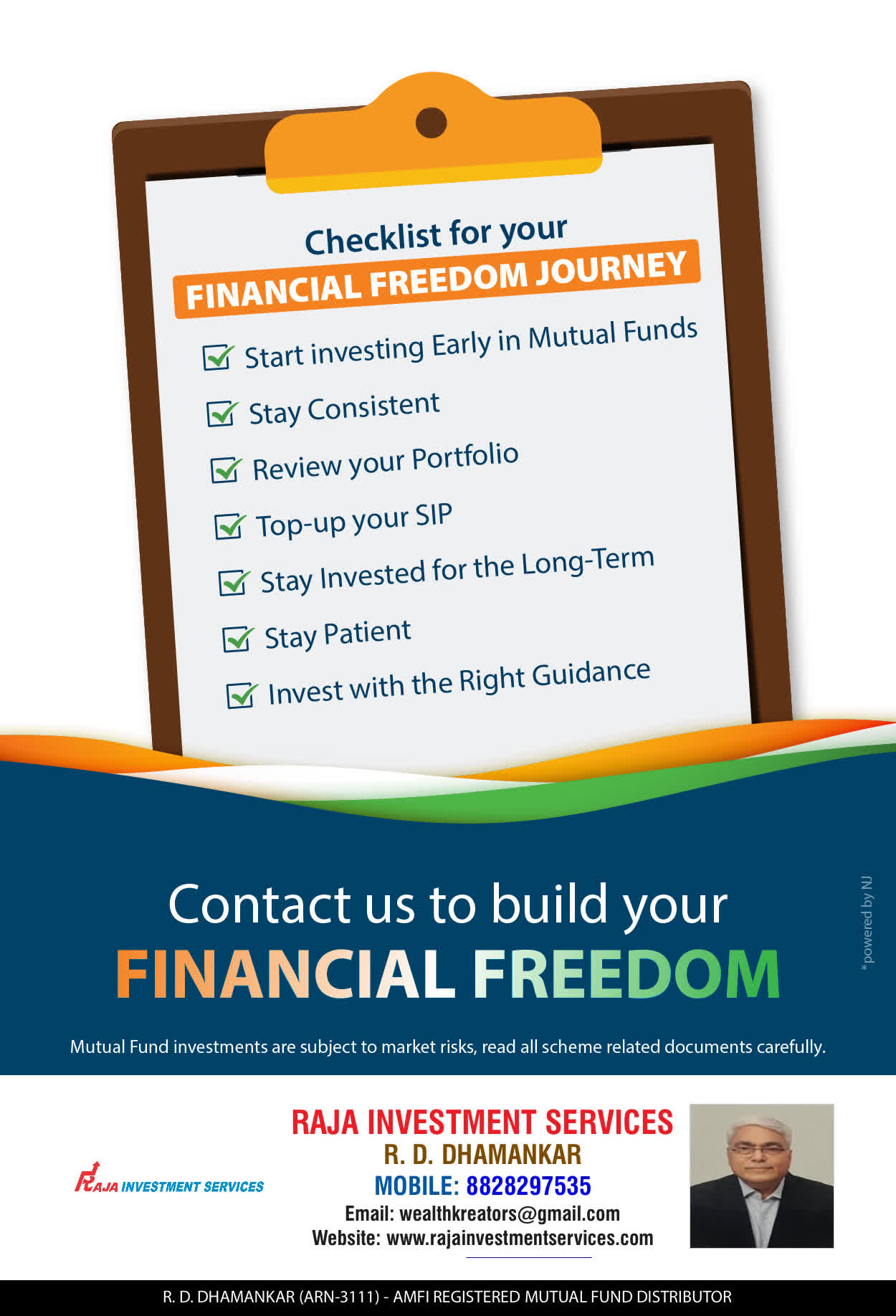 Checklist for your
FINANCIAL FREEDOM JOURNEY

Start investing Early in Mutual Funds

Stay Consistent

Review your Portfolio

Top-up your SIP

Stay Invested for the Long-Term

Stay Patient

Invest with the Right Guidance

Contact us to build your
FINANCIAL FREEDOM

*powered by NJ

Mutual Fund investments are subject to market risks, read all scheme related documents carefully.

RAJA INVESTMENT SERVICES

RAJA INVESTMENT SERVICES
R. D. DHAMANKAR
MOBILE: 8828297535
Email: wealthkreators@gmail.com
Website: www.rajainvestmentservices.com

R. D. DHAMANKAR (ARN-3111) - AMFI REGISTERED MUTUAL FUND DISTRIBUTOR